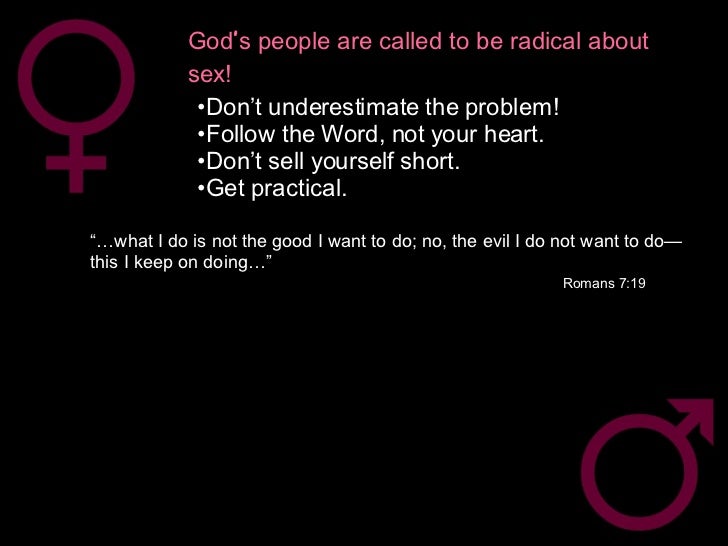 God's people are called to be radical about sex!

•Don't underestimate the problem!
•Follow the Word, not your heart.
•Don't sell yourself short.
•Get practical.

"…what I do is not the good I want to do; no, the evil I do not want to do—this I keep on doing…"

Romans 7:19